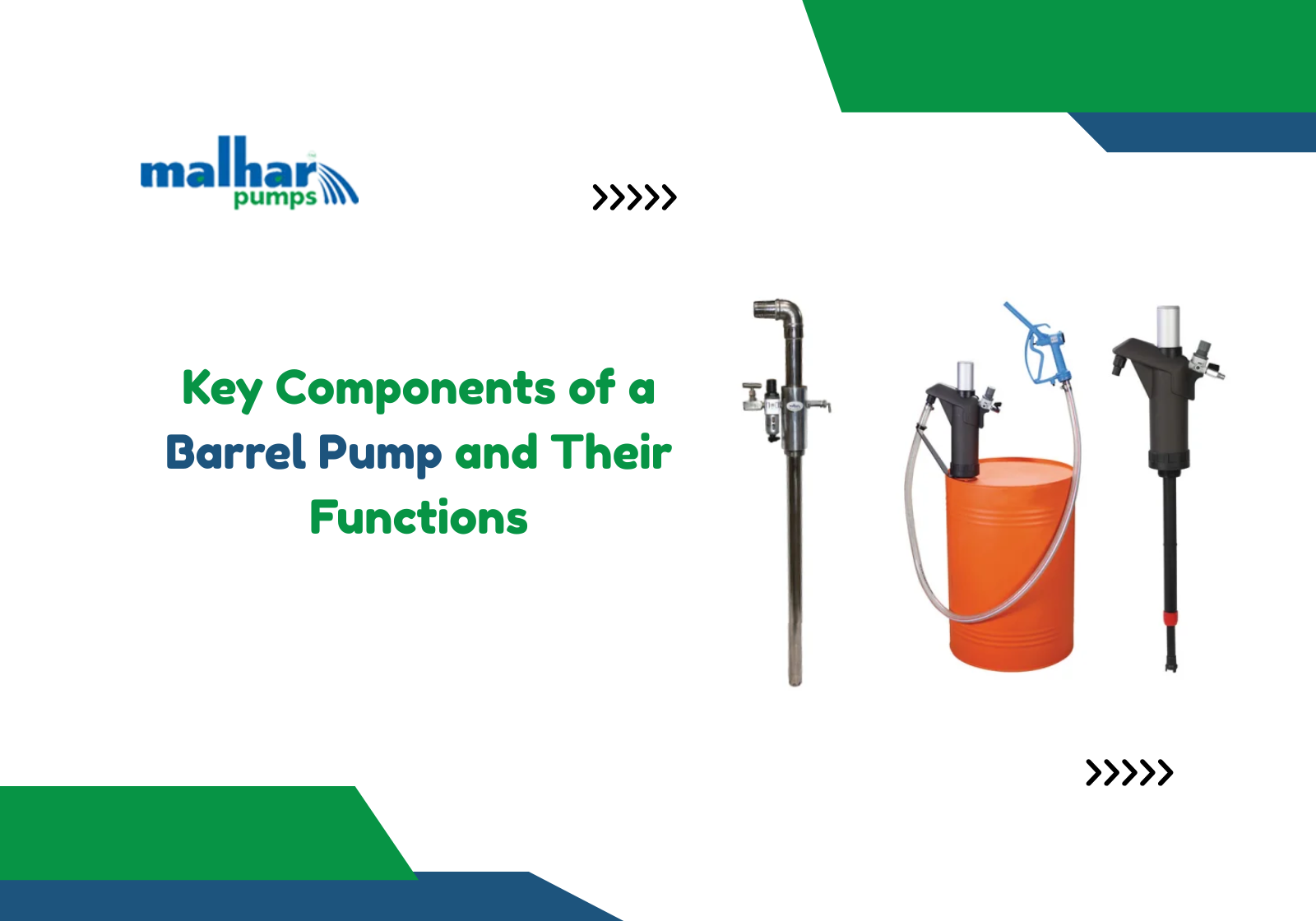 malhar pumps

>>>>>

Key Components of a Barrel Pump and Their Functions

>>>>>